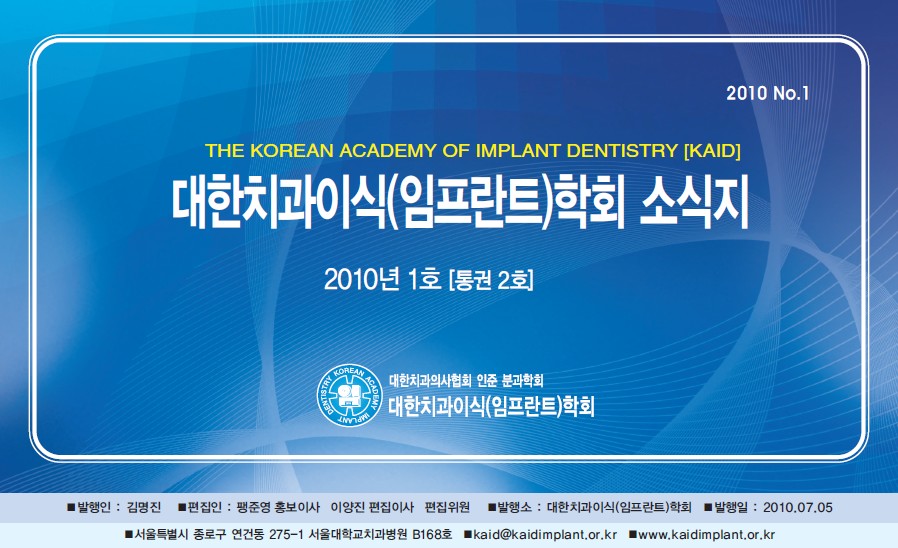 2010 No.1

THE KOREAN ACADEMY OF IMPLANT DENTISTRY [KAID]

대한치과이식(임프란트)학회 소식지

2010년 1호 [통권 2호]

KOREAN ACADEMY IMPLANT DENTISTRY

대한치과의사협회 인준 분과학회
대한치과이식(임프란트)학회

■발행인 : 김명진 ■편집인 : 팽준영 홍보이사 이양진 편집이사 편집위원 ■발행소 : 대한치과이식(임프란트)학회 ■발행일 : 2010.07.05

■서울특별시 종로구 연건동 275-1 서울대학교치과병원 B168호 ■kaid@kaidimplant.or.kr ■www.kaidimplant.or.kr